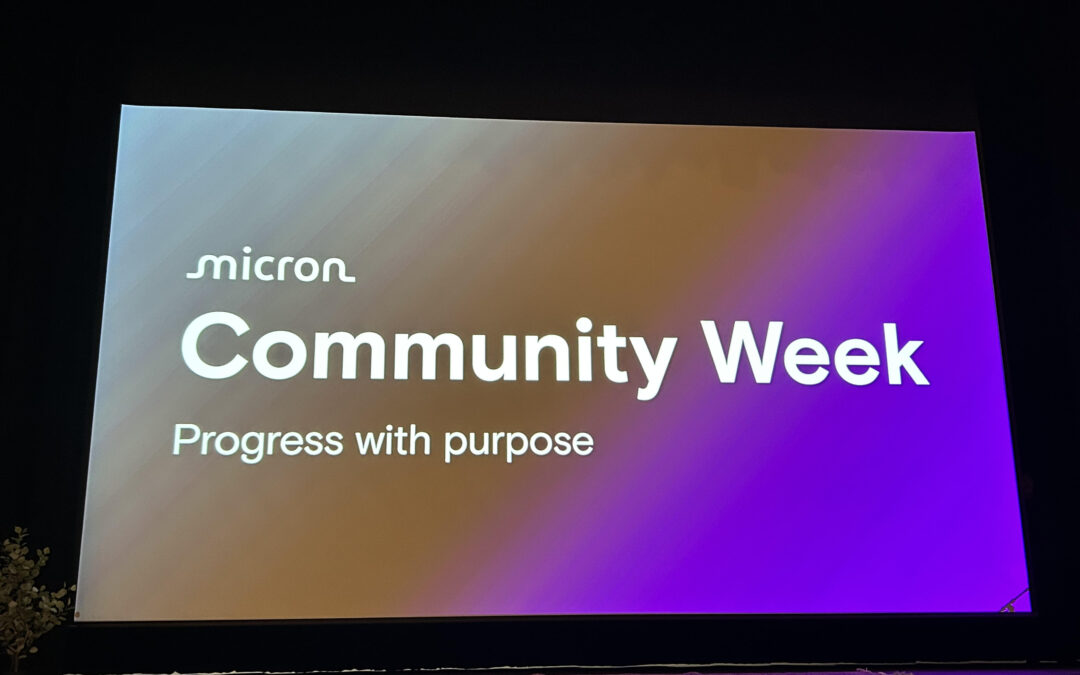 micron
Community Week
Progress with purpose